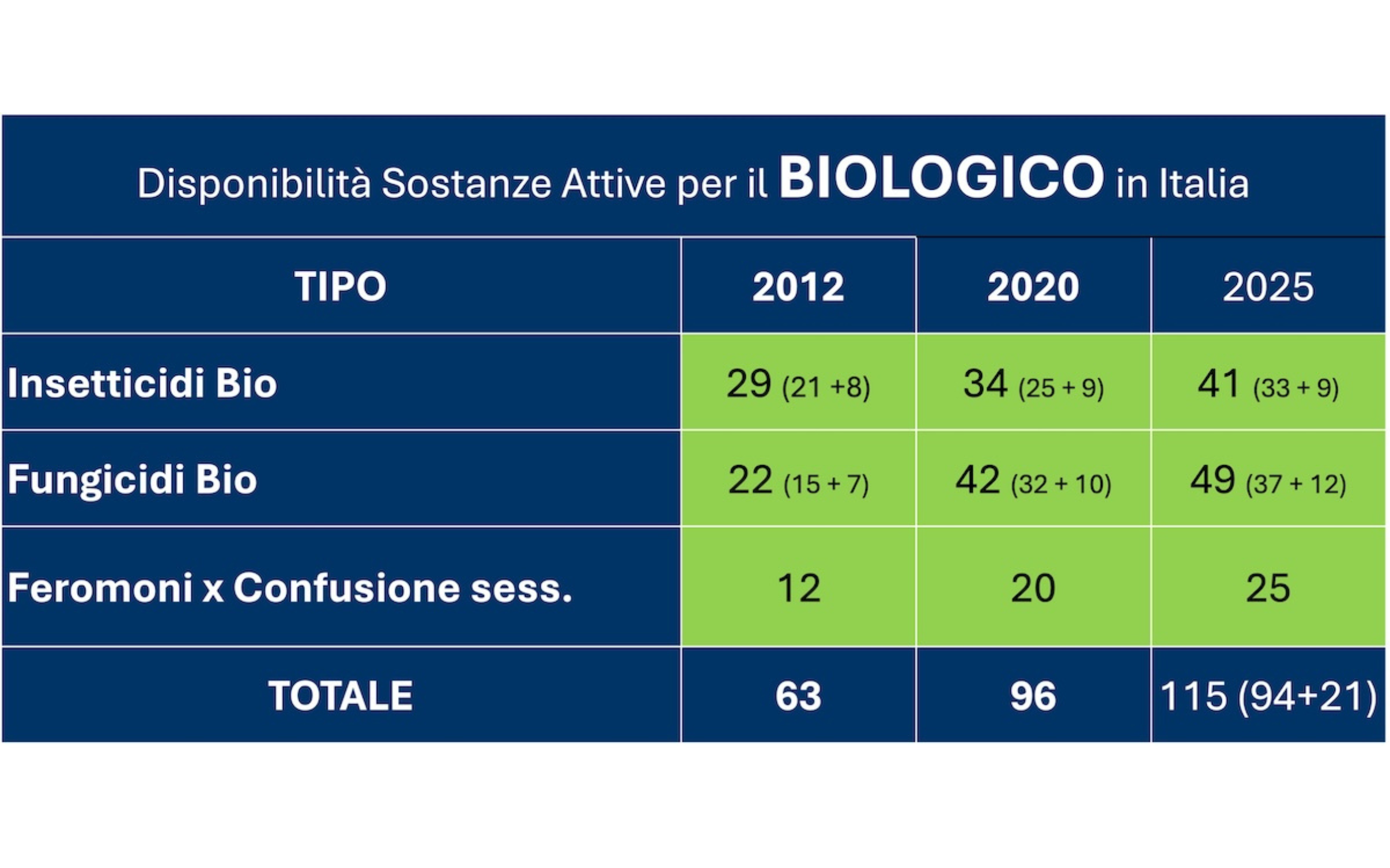 Disponibilità Sostanze Attive per il BIOLOGICO in Italia

| TIPO | 2012 | 2020 | 2025 |
|---|---|---|---|
| Insetticidi Bio | 29 (21 +8) | 34 (25 + 9) | 41 (33 + 9) |
| Fungicidi Bio | 22 (15 + 7) | 42 (32 + 10) | 49 (37 + 12) |
| Feromoni x Confusione sess. | 12 | 20 | 25 |
| TOTALE | 63 | 96 | 115 (94+21) |